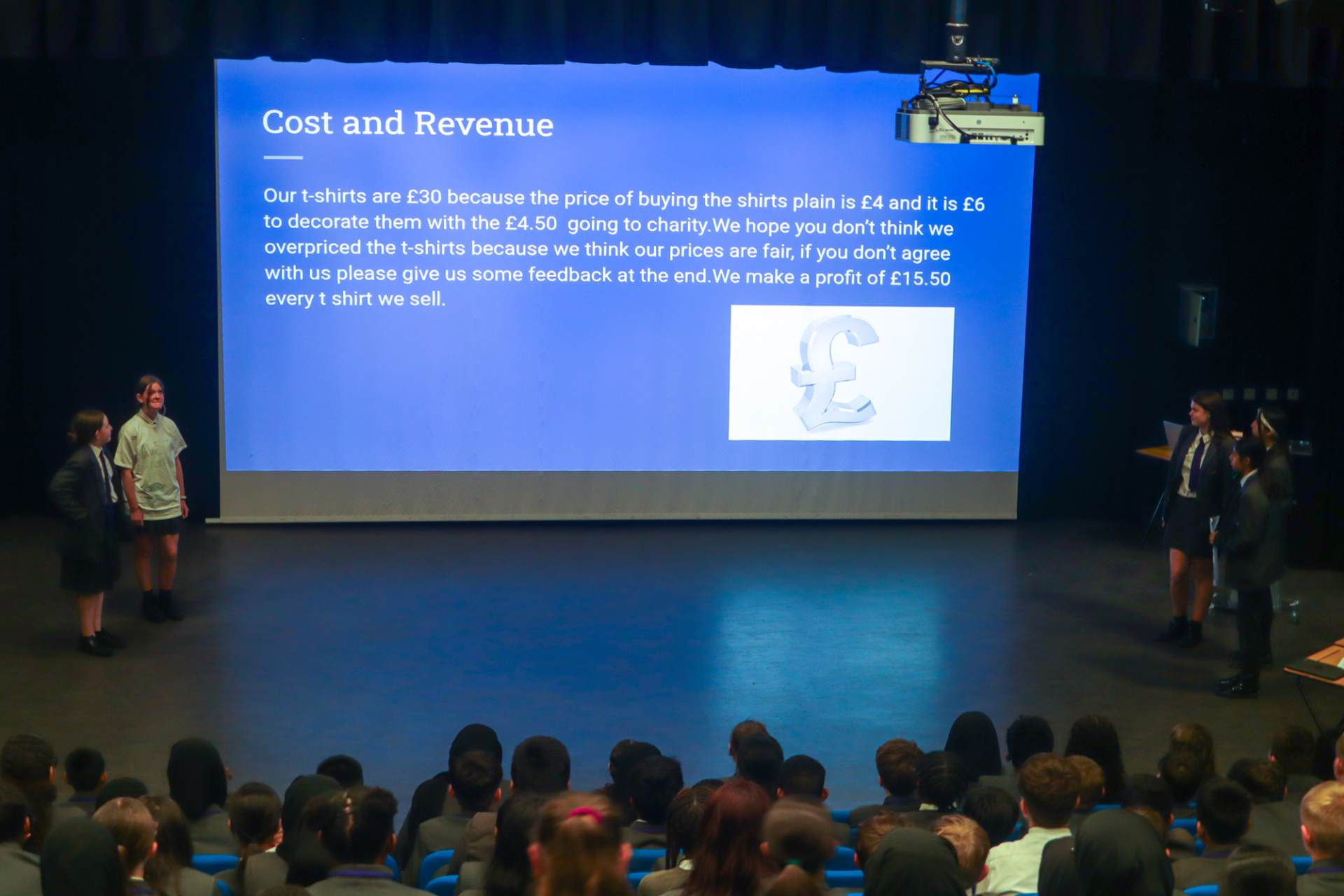 Cost and Revenue

Our t-shirts are £30 because the price of buying the shirts plain is £4 and it is £6 to decorate them with the £4.50 going to charity.We hope you don't think we overpriced the t-shirts because we think our prices are fair, if you don't agree with us please give us some feedback at the end.We make a profit of £15.50 every t shirt we sell.

£